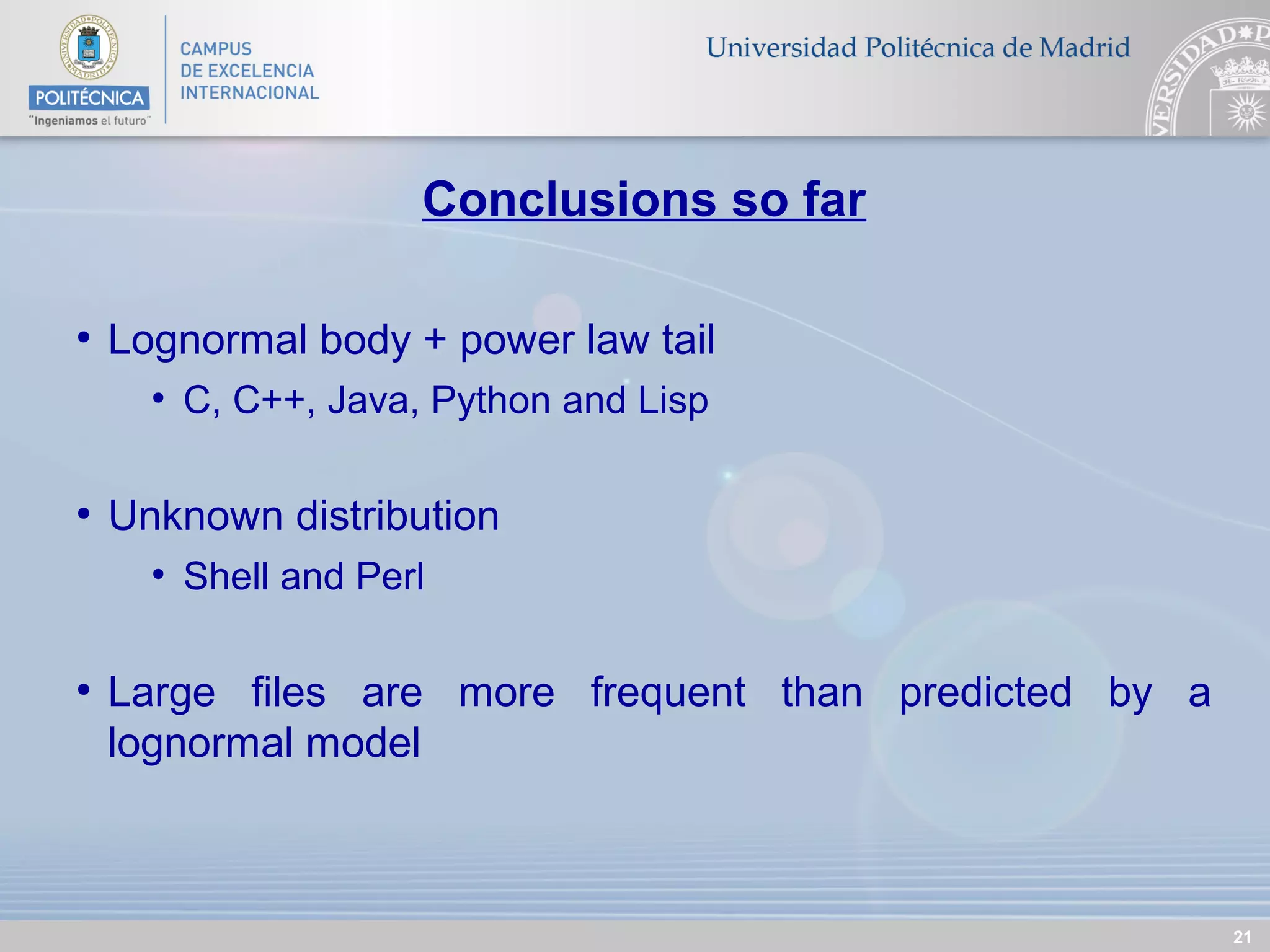 POLITÉCNICA
"Ingeniamos el futuro"

CAMPUS
DE EXCELENCIA
INTERNACIONAL

Universidad Politécnica de Madrid

Conclusions so far

• Lognormal body + power law tail
 • C, C++, Java, Python and Lisp

• Unknown distribution
 • Shell and Perl

• Large files are more frequent than predicted by a lognormal model

21